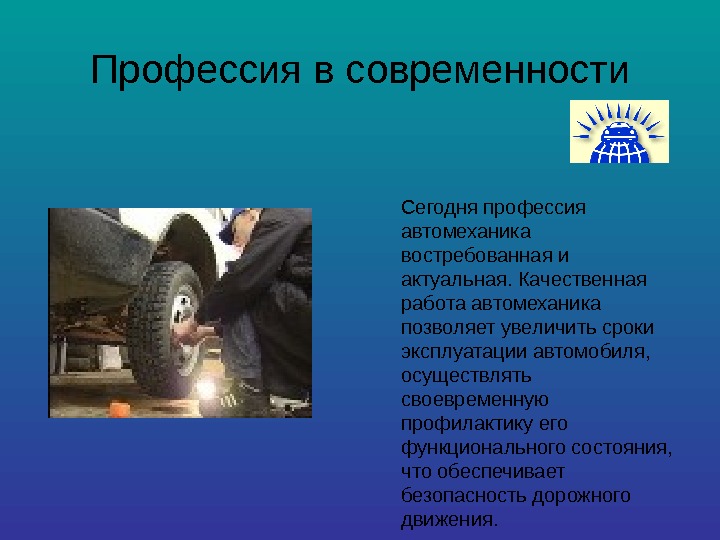 Профессия в современности

Сегодня профессия автомеханика востребованная и актуальная. Качественная работа автомеханика позволяет увеличить сроки эксплуатации автомобиля, осуществлять своевременную профилактику его функционального состояния, что обеспечивает безопасность дорожного движения.